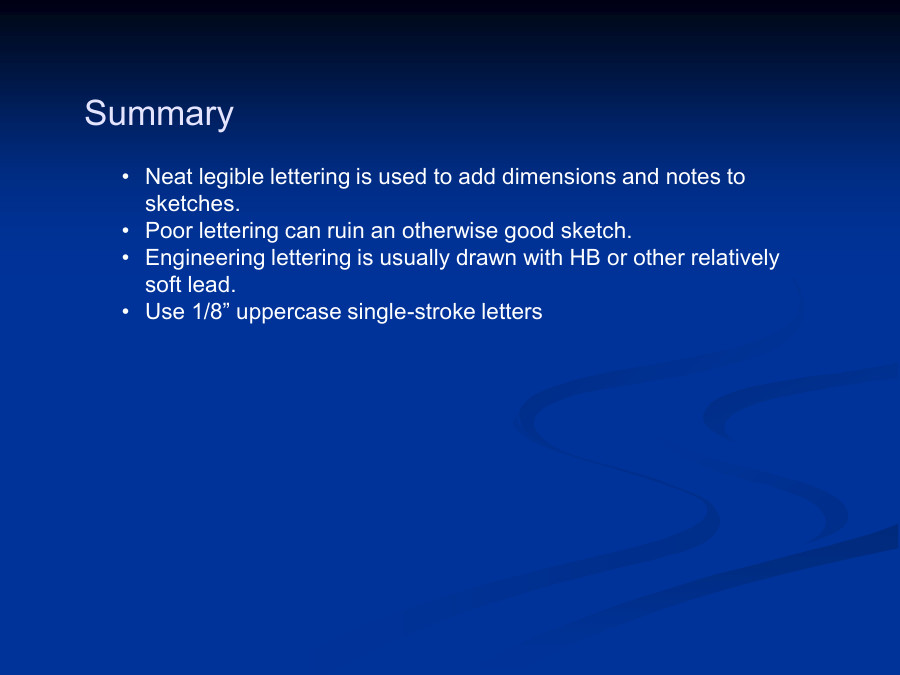 Summary

• Neat legible lettering is used to add dimensions and notes to sketches.
• Poor lettering can ruin an otherwise good sketch.
• Engineering lettering is usually drawn with HB or other relatively soft lead.
• Use 1/8” uppercase single-stroke letters